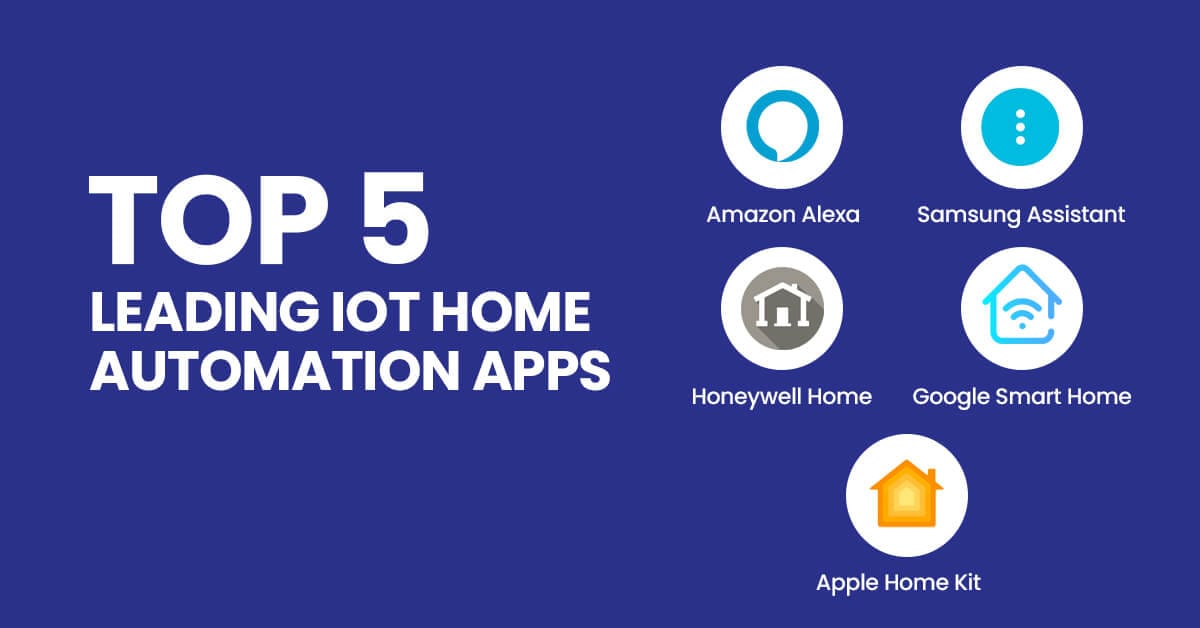 TOP 5
LEADING IOT HOME AUTOMATION APPS

Amazon Alexa
Samsung Assistant
Honeywell Home
Google Smart Home
Apple Home Kit